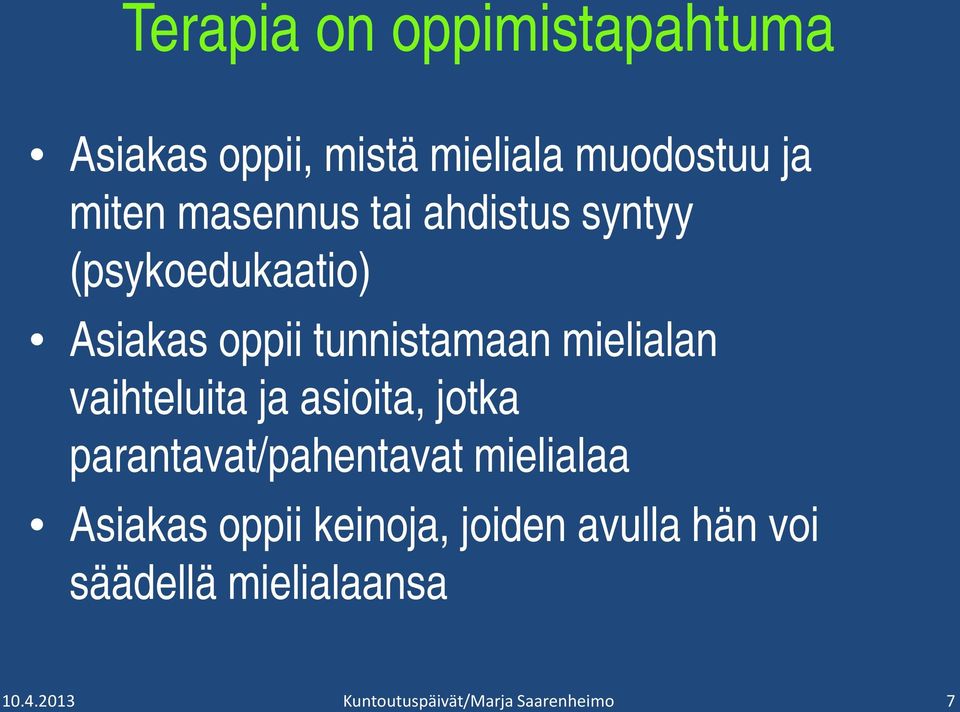 Terapia on oppimistapahtuma

• Asiakas oppii, mistä mieliala muodostuu ja miten masennus tai ahdistus syntyy (psykoedukaatio)
• Asiakas oppii tunnistamaan mielialan vaihteluita ja asioita, jotka parantavat/pahentavat mielialaa
• Asiakas oppii keinoja, joiden avulla hän voi säädellä mielialaansa

10.4.2013 Kuntoutuspäivät/Marja Saarenheimo 7